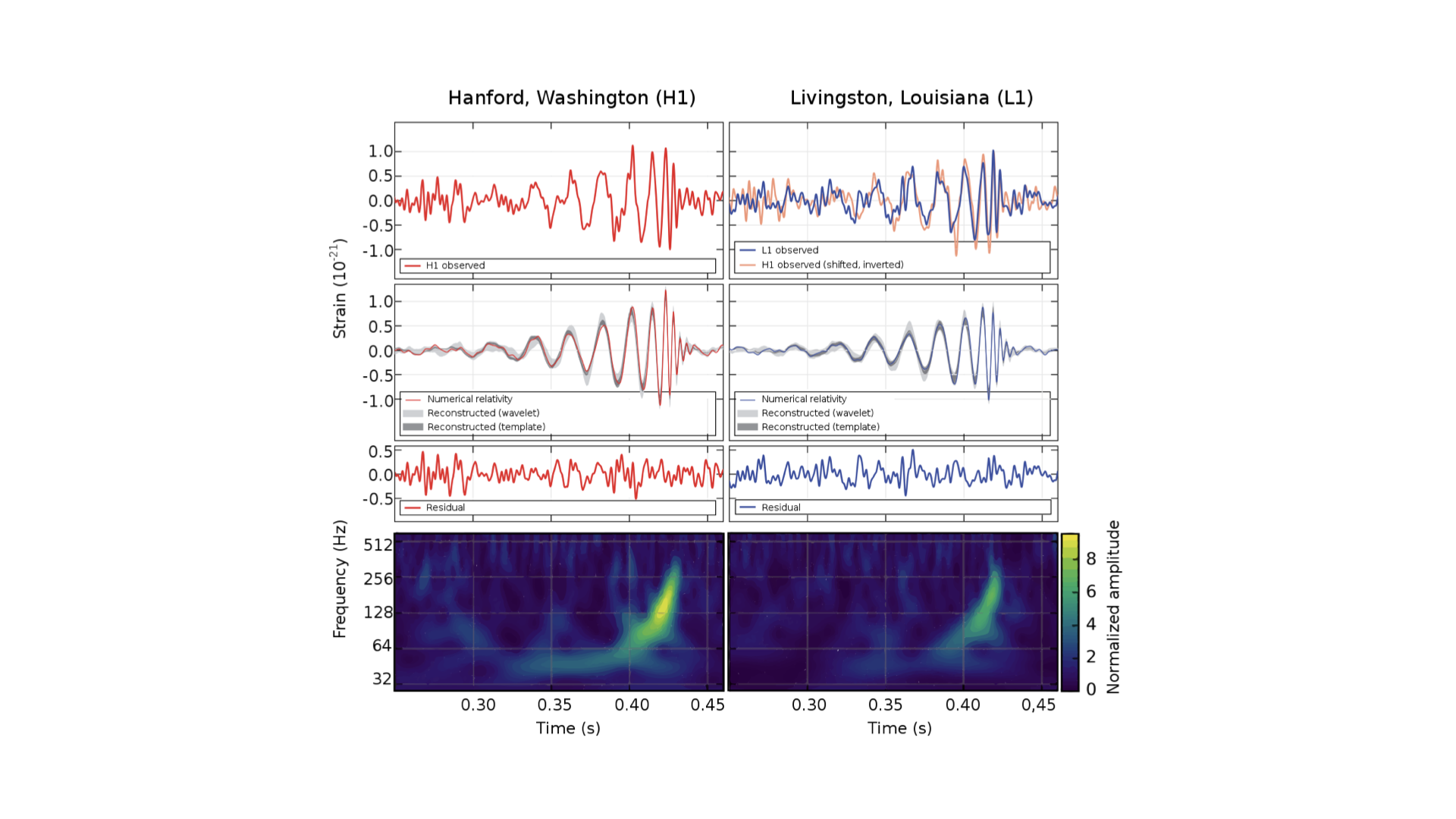 Hanford, Washington (H1)

Livingston, Louisiana (L1)

Strain ($10^{-21}$)

1.0
0.5
0.0
-0.5
-1.0

H1 observed

L1 observed
H1 observed (shifted, inverted)

1.0
0.5
0.0
-0.5
-1.0

Numerical relativity
Reconstructed (wavelet)
Reconstructed (template)

Numerical relativity
Reconstructed (wavelet)
Reconstructed (template)

0.5
0.0
-0.5

Residual

Residual

Frequency (Hz)

512
256
128
64
32

0.30 0.35 0.40 0.45
Time (s)

0.30 0.35 0.40 0,45
Time (s)

8
6
4
2
0
Normalized amplitude